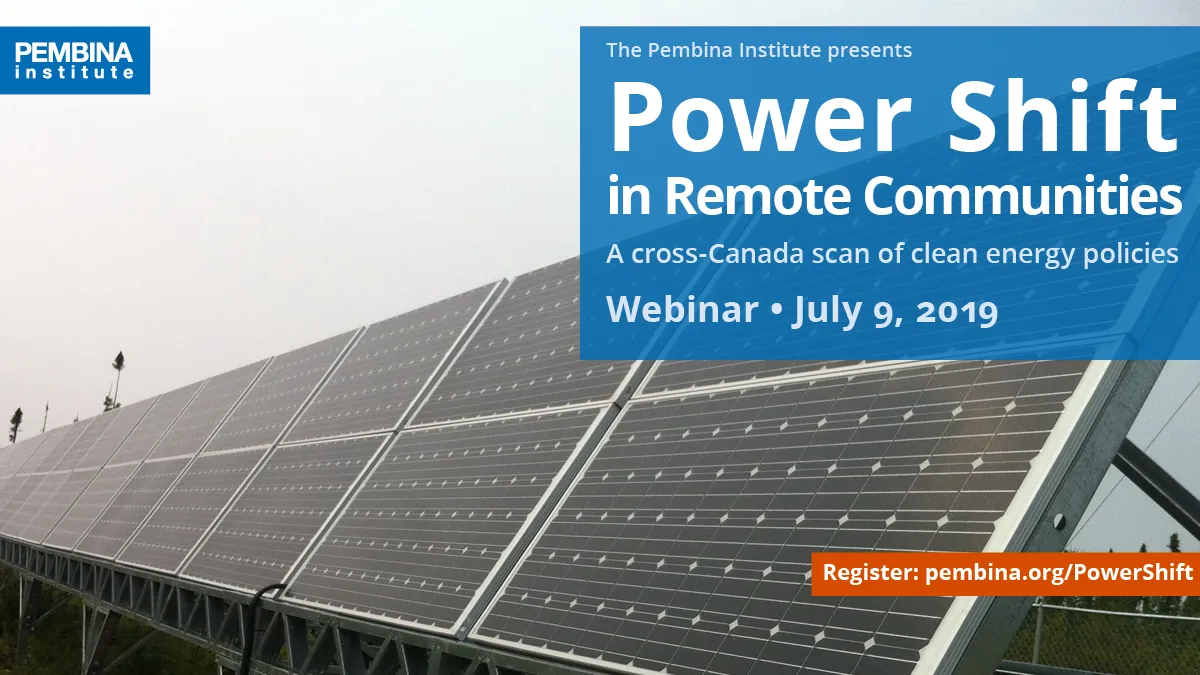 PEMBINA
institute

The Pembina Institute presents

Power Shift
in Remote Communities

A cross-Canada scan of clean energy policies

Webinar • July 9, 2019

Register: pembina.org/PowerShift